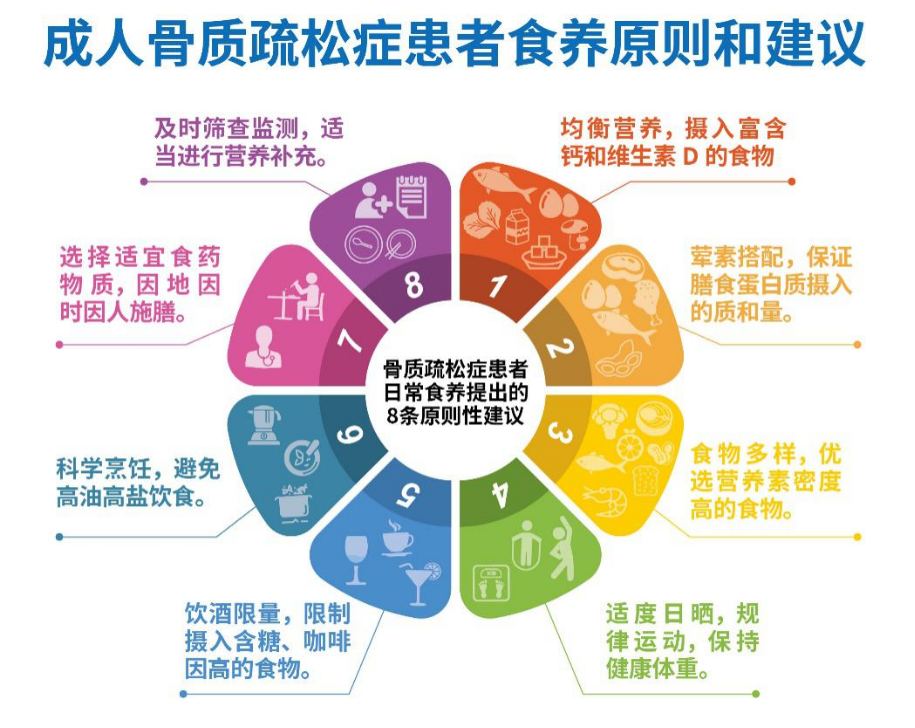 成人骨质疏松症患者食养原则和建议

骨质疏松症患者日常食养提出的8条原则性建议

1 均衡营养，摄入富含钙和维生素 D 的食物

2 荤素搭配，保证膳食蛋白质摄入的质和量。

3 食物多样，优选营养素密度高的食物。

4 适度日晒，规律运动，保持健康体重。

5 饮酒限量，限制摄入含糖、咖啡因高的食物。

6 科学烹饪，避免高油高盐饮食。

7 选择适宜食药物质，因地因时因人施膳。

8 及时筛查监测，适当进行营养补充。